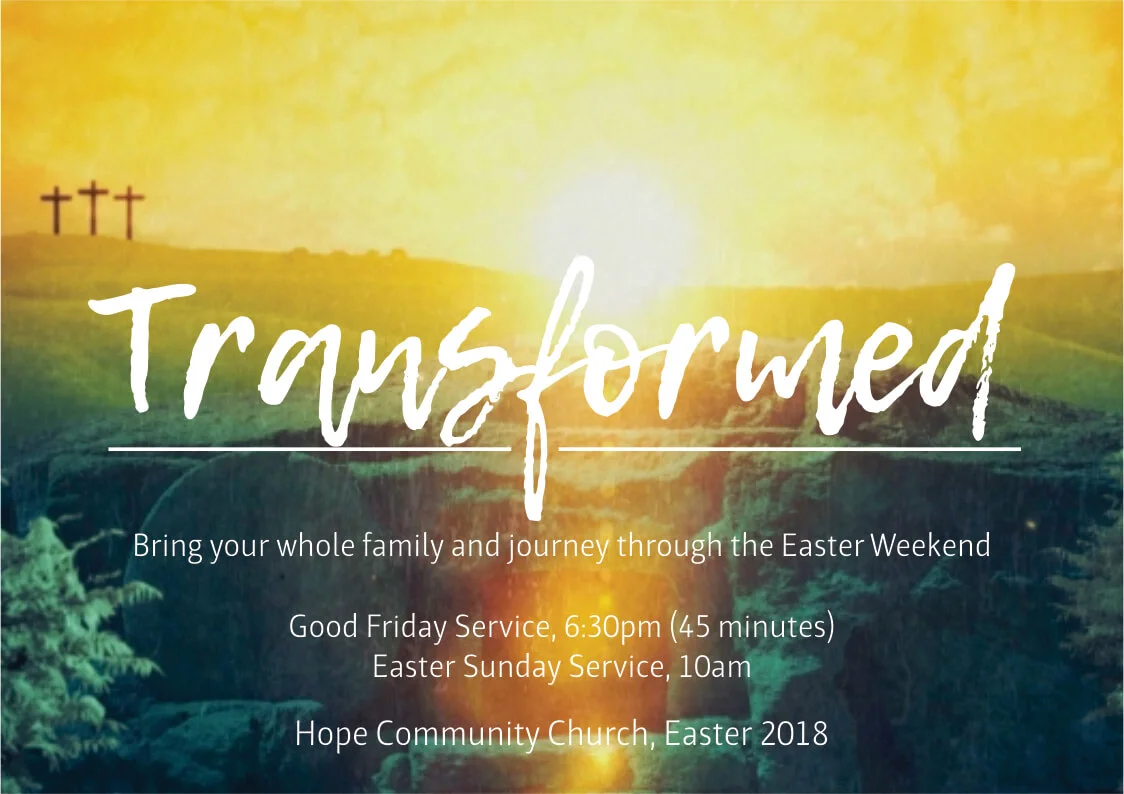 Transformed

Bring your whole family and journey through the Easter Weekend

Good Friday Service, 6:30pm (45 minutes)
Easter Sunday Service, 10am

Hope Community Church, Easter 2018